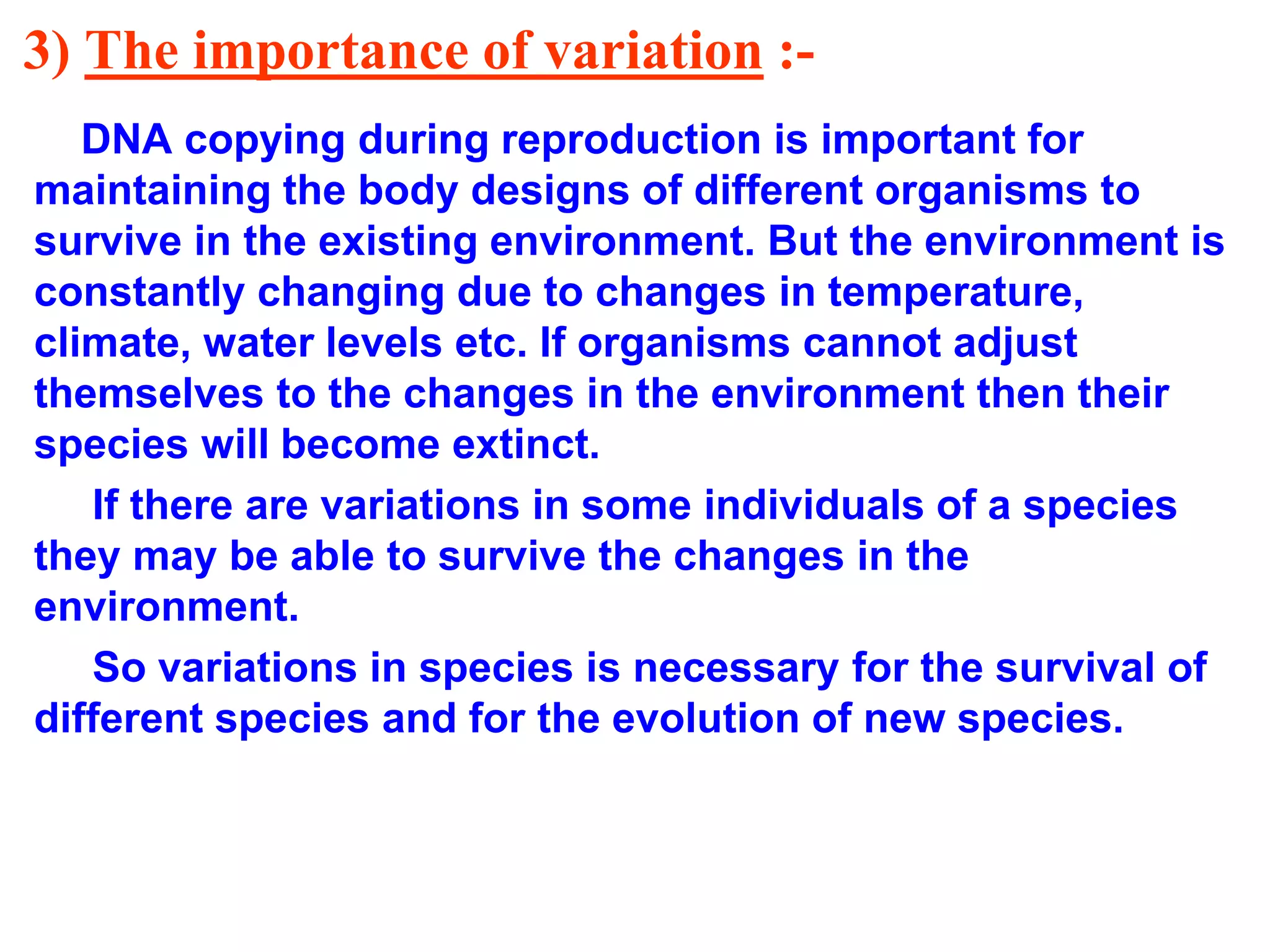 3) The importance of variation :-

DNA copying during reproduction is important for maintaining the body designs of different organisms to survive in the existing environment. But the environment is constantly changing due to changes in temperature, climate, water levels etc. If organisms cannot adjust themselves to the changes in the environment then their species will become extinct.

If there are variations in some individuals of a species they may be able to survive the changes in the environment.

So variations in species is necessary for the survival of different species and for the evolution of new species.